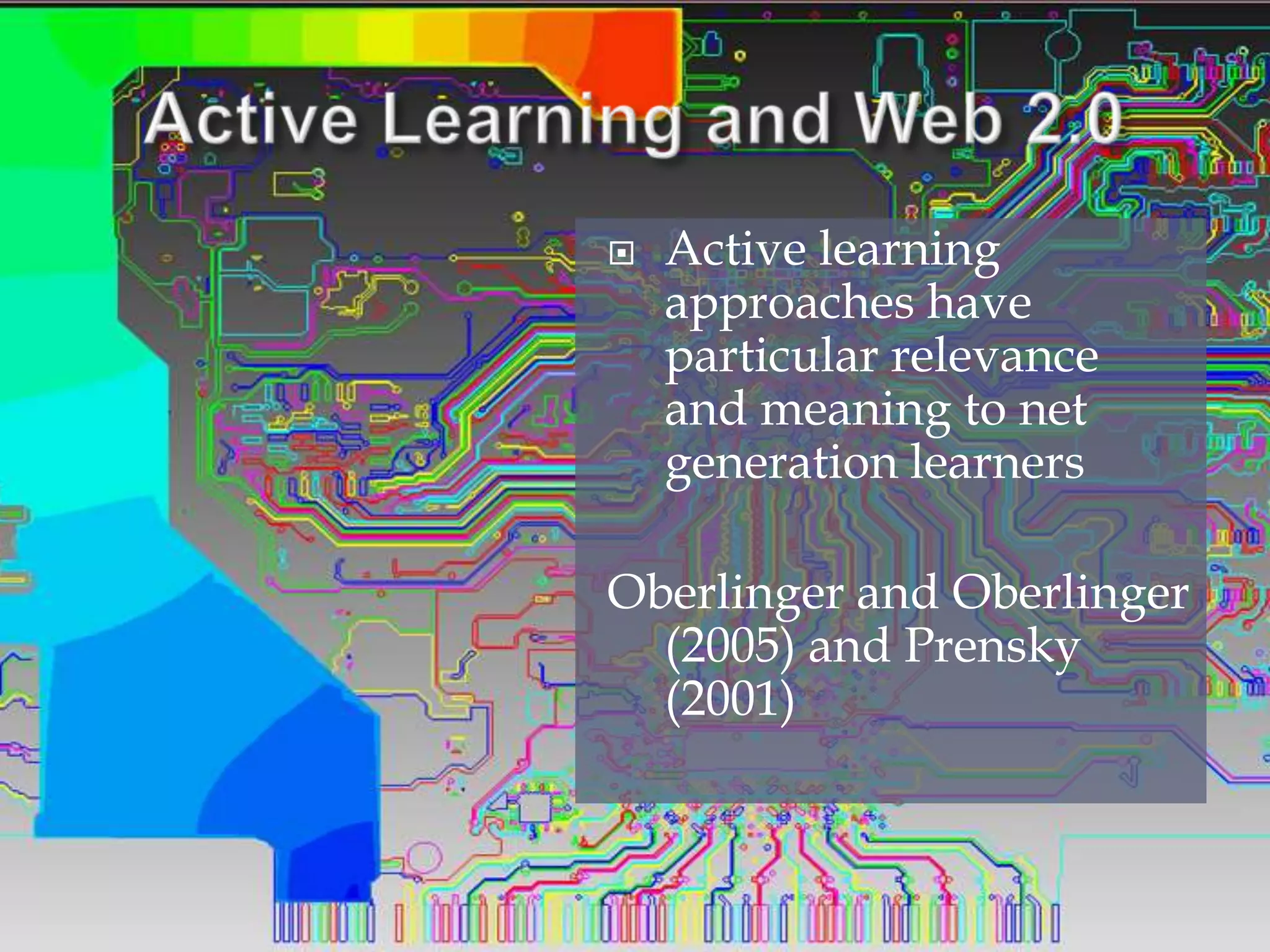 Active Learning and Web 2.0

Active learning approaches have particular relevance and meaning to net generation learners

Oberlinger and Oberlinger (2005) and Prensky (2001)